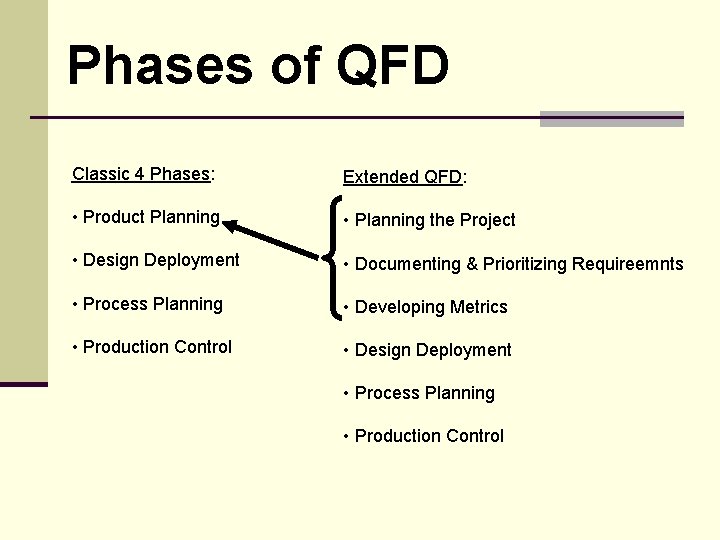 Phases of QFD

Classic 4 Phases:

• Product Planning

• Design Deployment

• Process Planning

• Production Control

Extended QFD:

• Planning the Project

• Documenting & Prioritizing Requireemnts

• Developing Metrics

• Design Deployment

• Process Planning

• Production Control